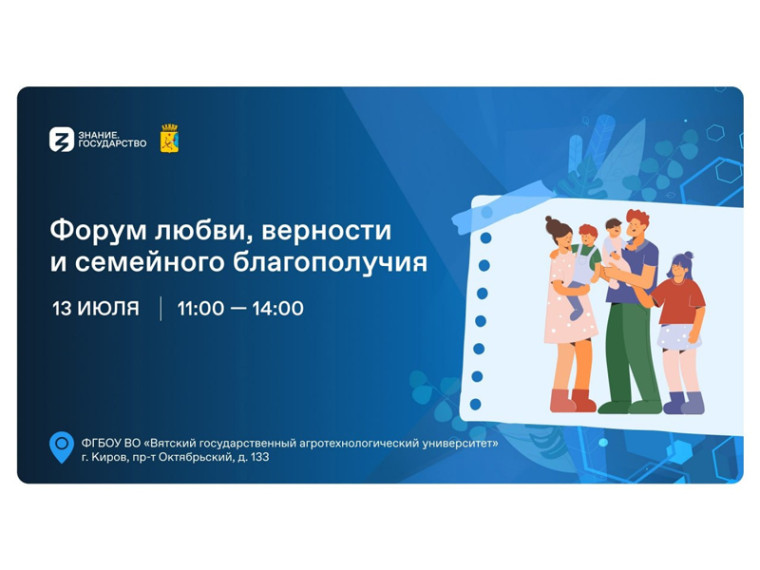 ЗНАНИЕ.
ГОСУДАРСТВО

Форум любви, верности и семейного благополучия

13 ИЮЛЯ | 11:00 — 14:00

ФГБОУ ВО «Вятский государственный агротехнологический университет»
г. Киров, пр-т Октябрьский, д. 133